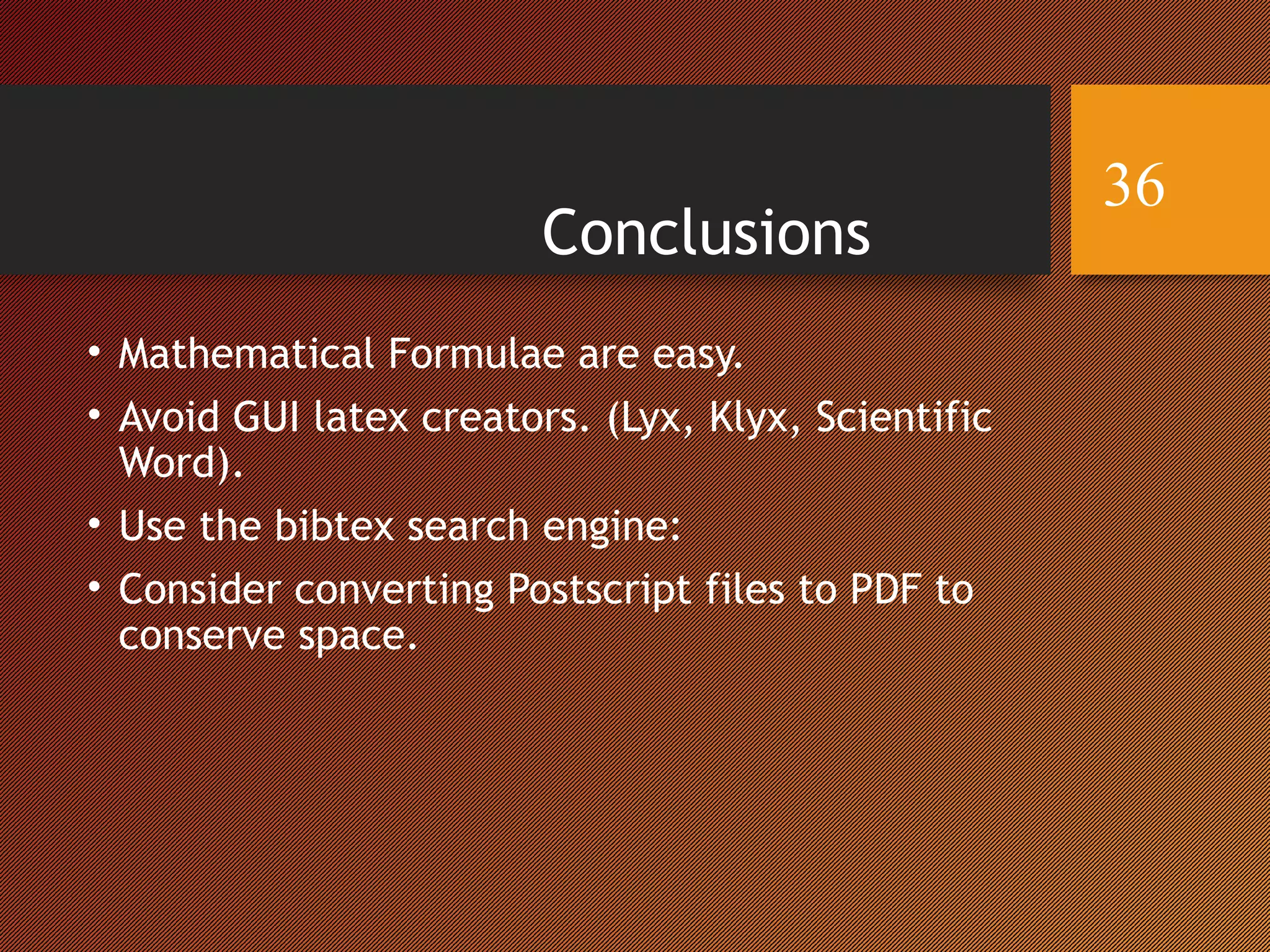 Conclusions

36

• Mathematical Formulae are easy.
• Avoid GUI latex creators. (Lyx, Klyx, Scientific Word).
• Use the bibtex search engine:
• Consider converting Postscript files to PDF to conserve space.